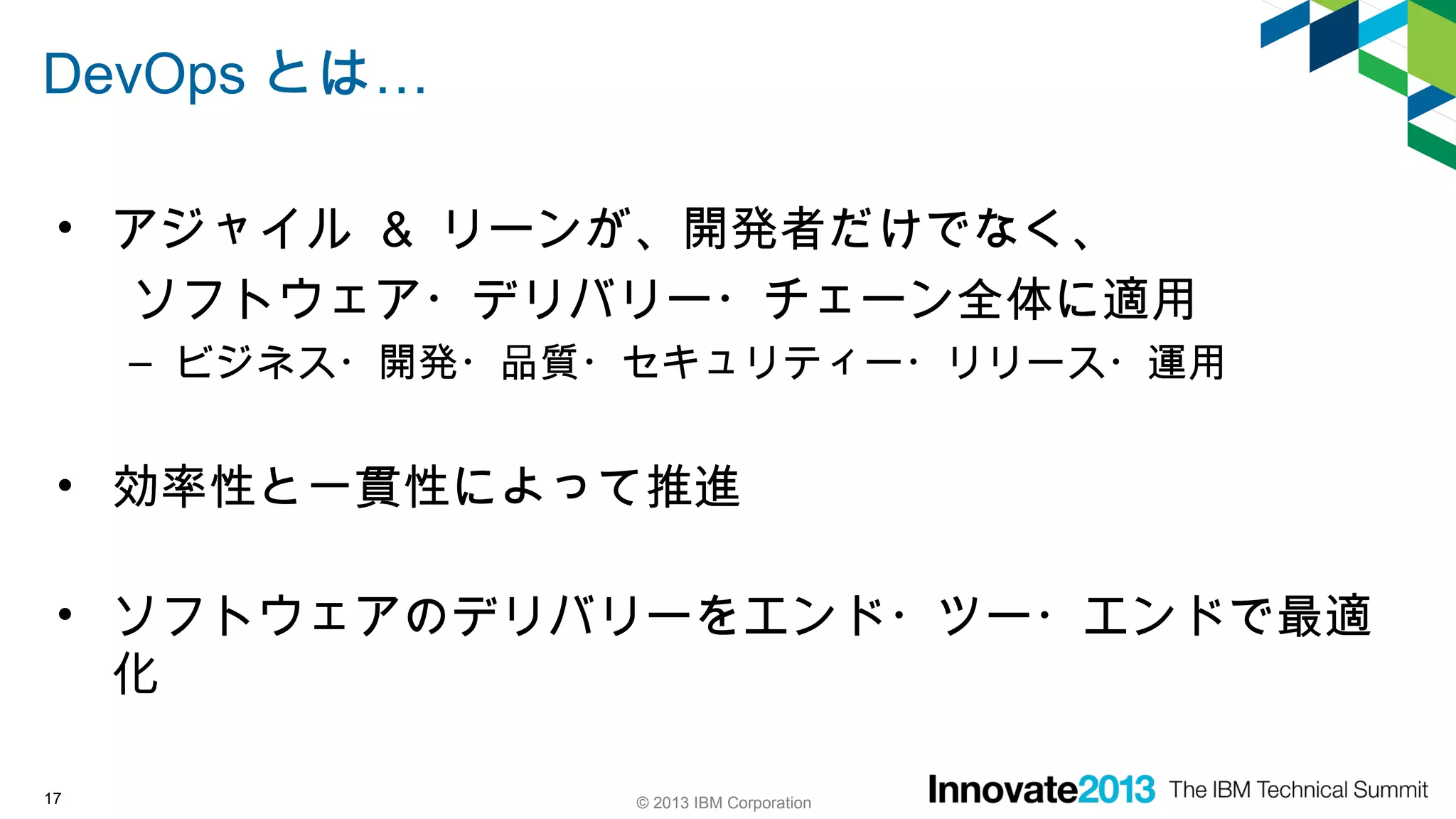 DevOps とは…

• アジャイル ＆ リーンが、開発者だけでなく、ソフトウェア・デリバリー・チェーン全体に適用
– ビジネス・開発・品質・セキュリティー・リリース・運用

• 効率性と一貫性によって推進

• ソフトウェアのデリバリーをエンド・ツー・エンドで最適化

17

© 2013 IBM Corporation

Innovate2013 The IBM Technical Summit